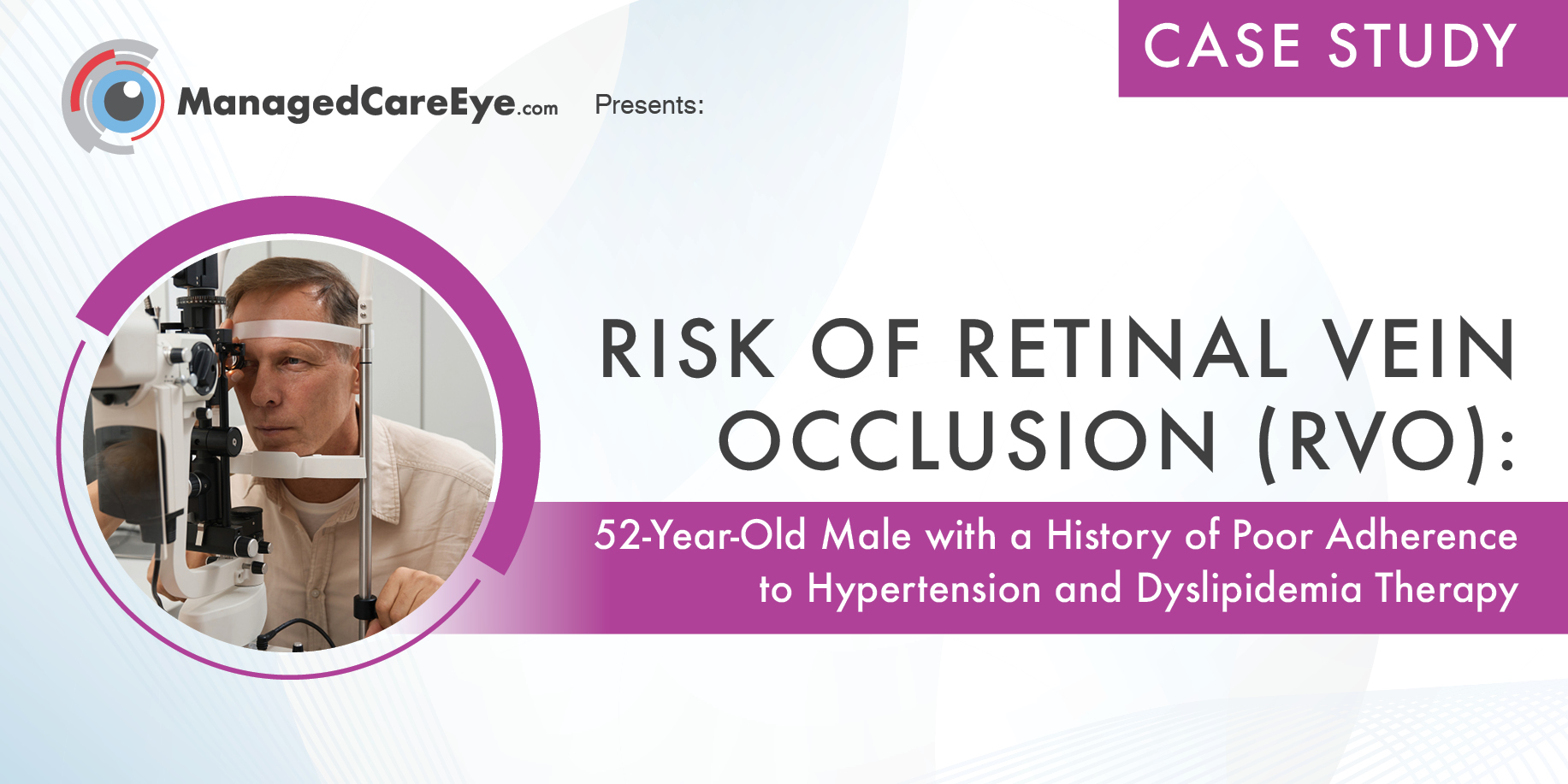 ManagedCareEye.com Presents:

CASE STUDY

RISK OF RETINAL VEIN OCCLUSION (RVO):

52-Year-Old Male with a History of Poor Adherence to Hypertension and Dyslipidemia Therapy